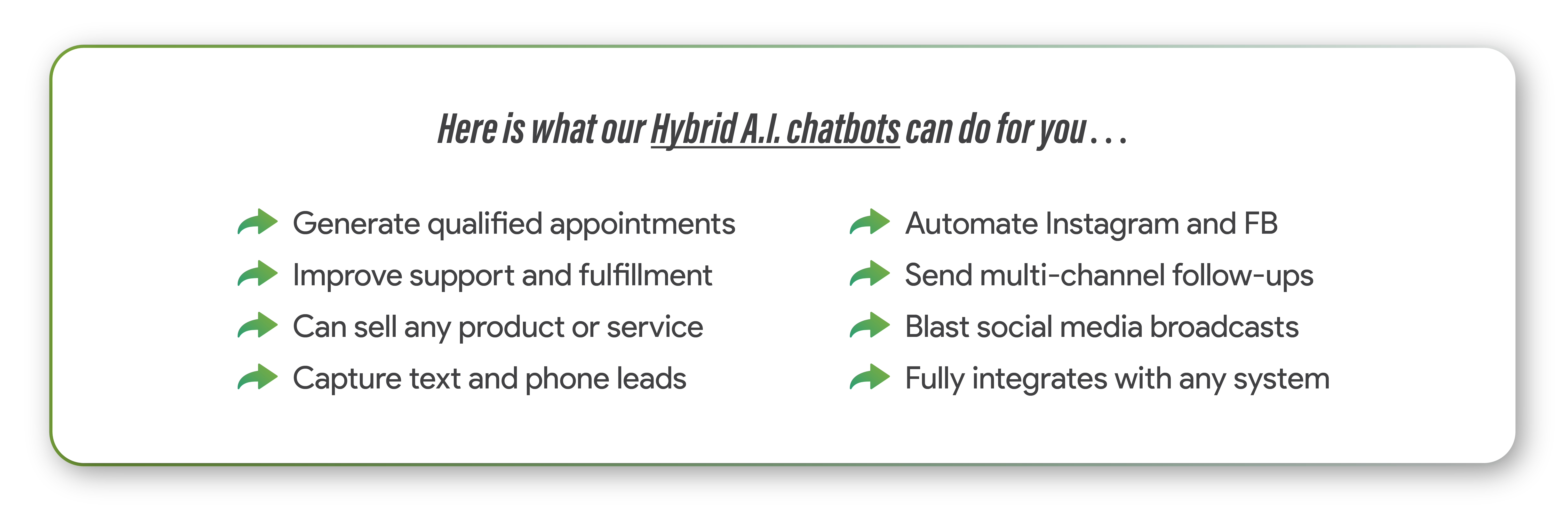 Here is what our Hybrid A.I. chatbots can do for you . . .

Generate qualified appointments
Improve support and fulfillment
Can sell any product or service
Capture text and phone leads

Automate Instagram and FB
Send multi-channel follow-ups
Blast social media broadcasts
Fully integrates with any system